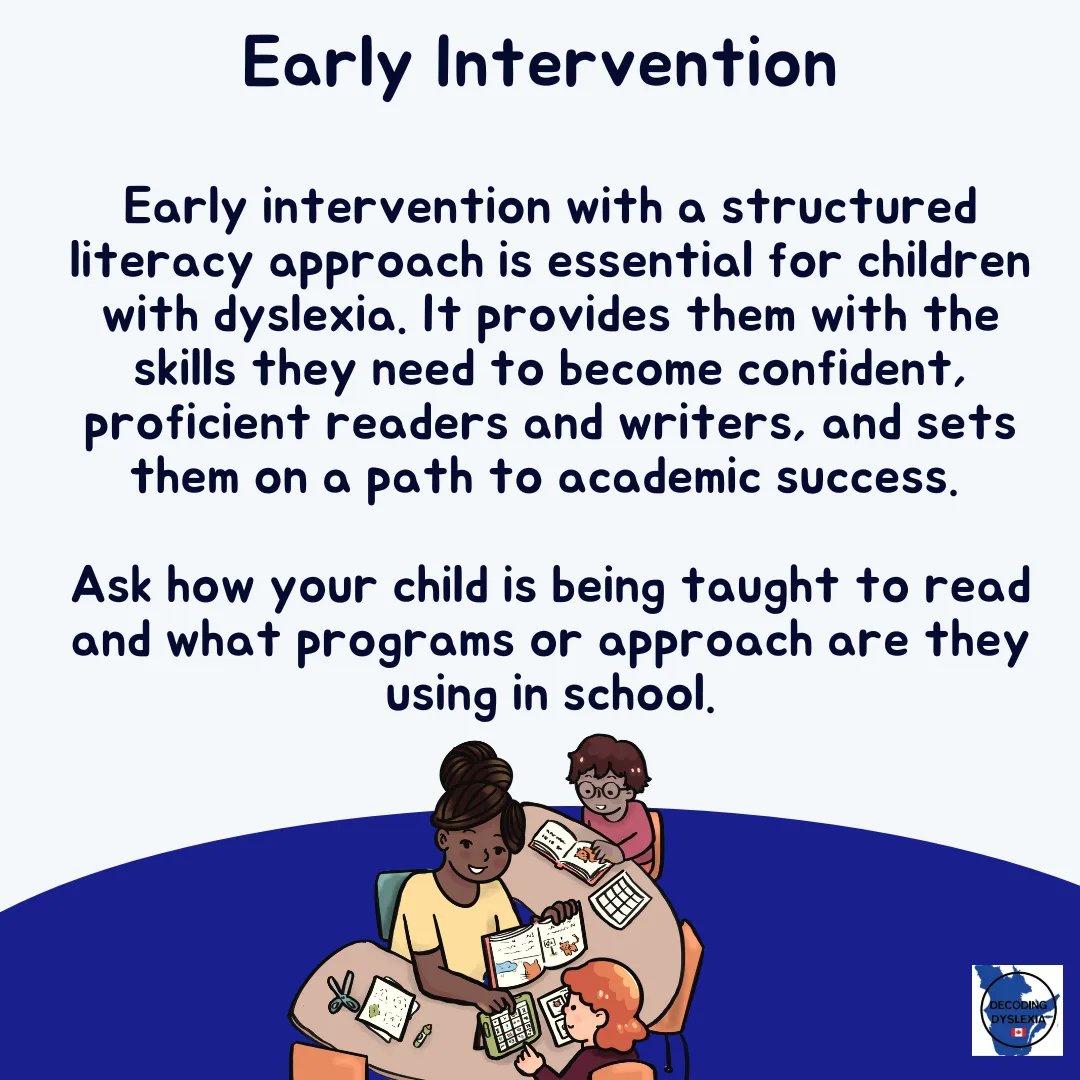 Early Intervention

Early intervention with a structured literacy approach is essential for children with dyslexia. It provides them with the skills they need to become confident, proficient readers and writers, and sets them on a path to academic success.

Ask how your child is being taught to read and what programs or approach are they using in school.

DECODING DYSLEXIA